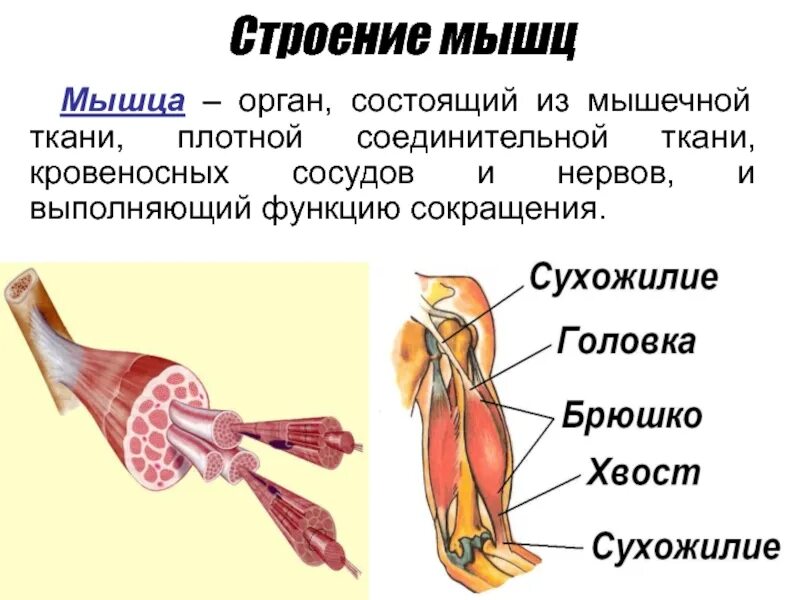 Строение мышц

Мышца – орган, состоящий из мышечной ткани, плотной соединительной ткани, кровеносных сосудов и нервов, и выполняющий функцию сокращения.

Сухожилие
Головка
Брюшко
Хвост
Сухожилие